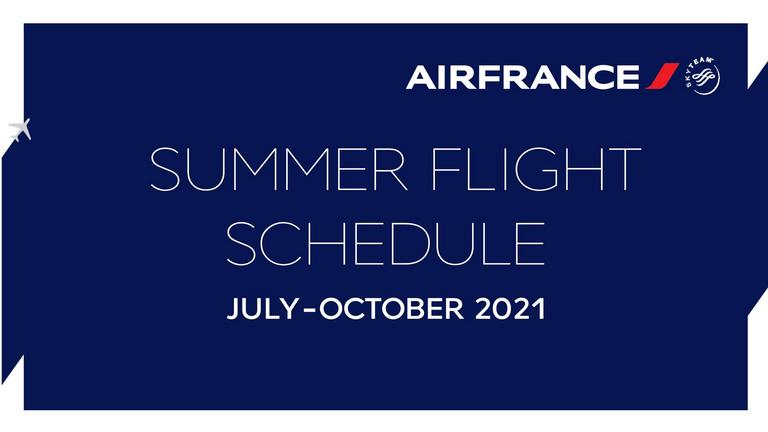 AIRFRANCE SKYTEAM

SUMMER FLIGHT SCHEDULE

JULY-OCTOBER 2021